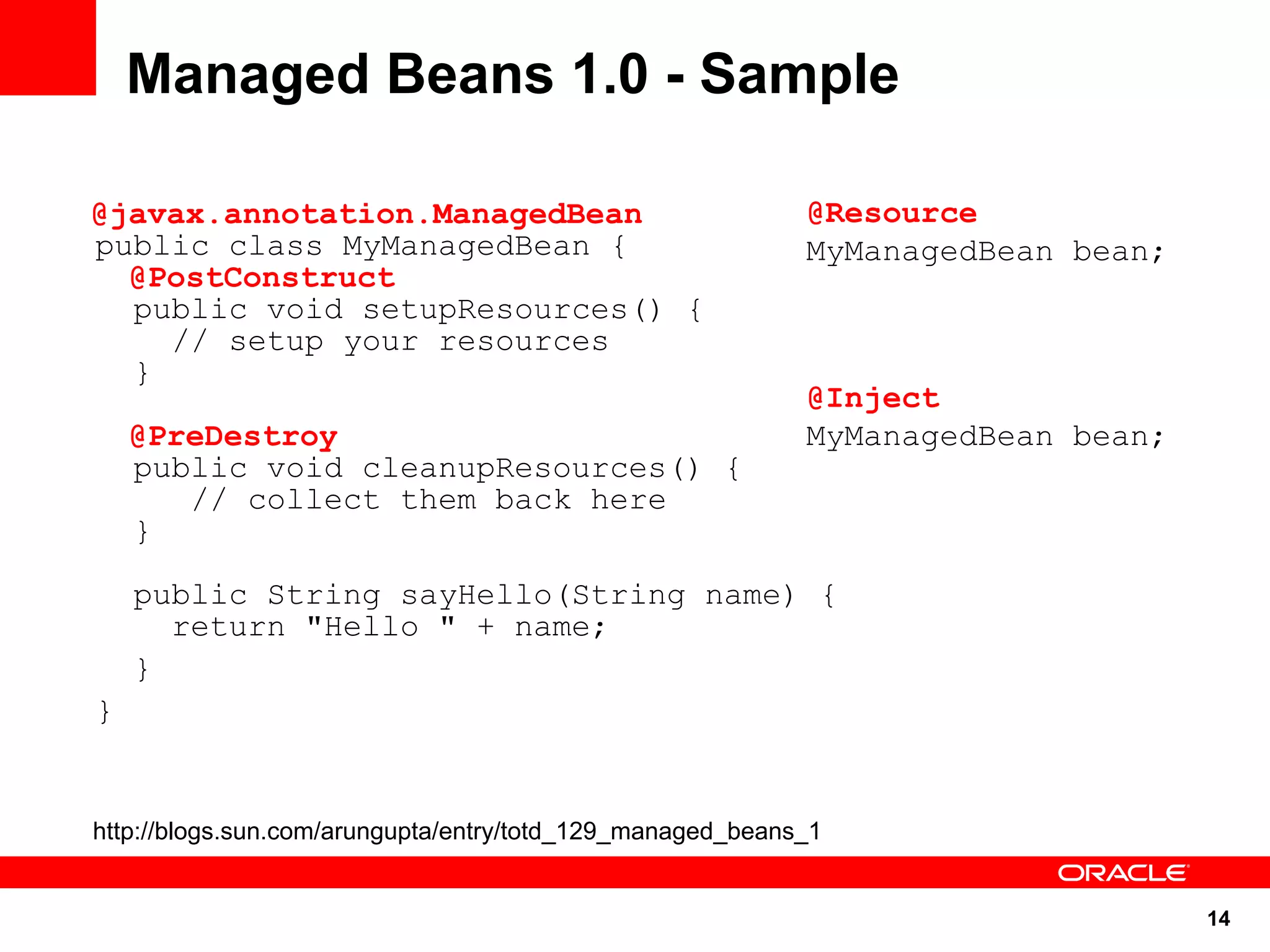 Managed Beans 1.0 - Sample

@javax.annotation.ManagedBean
public class MyManagedBean {
  @PostConstruct
  public void setupResources() {
    // setup your resources
  }

  @PreDestroy
  public void cleanupResources() {
     // collect them back here
  }

  public String sayHello(String name) {
    return "Hello " + name;
  }
}

@Resource
MyManagedBean bean;

@Inject
MyManagedBean bean;

http://blogs.sun.com/arungupta/entry/totd_129_managed_beans_1

ORACLE

14